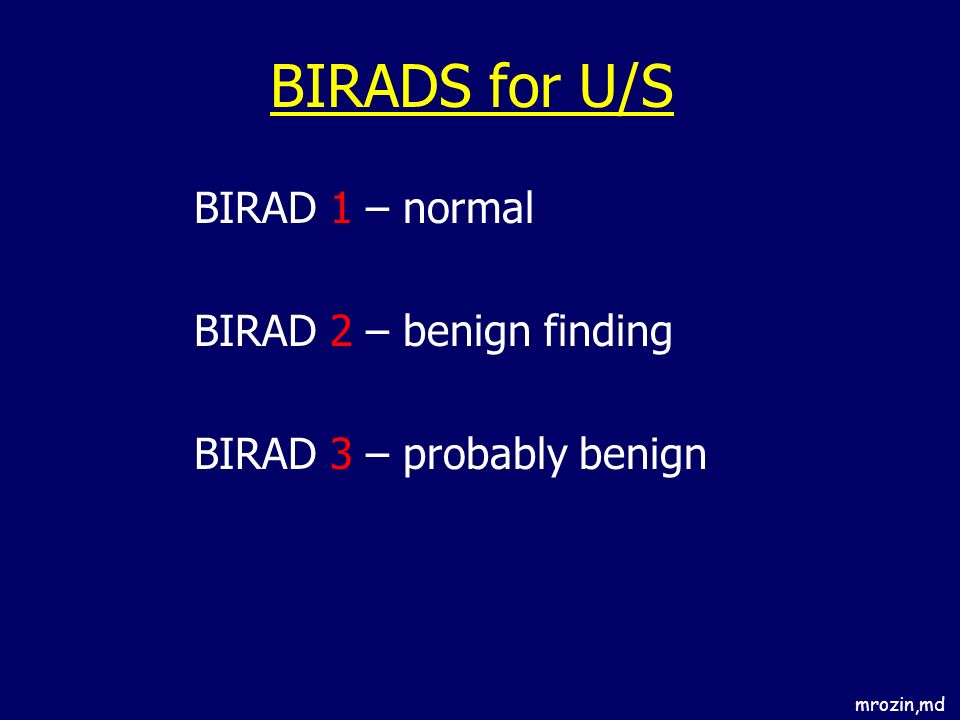 BIRADS for U/S

BIRAD 1 – normal

BIRAD 2 – benign finding

BIRAD 3 – probably benign

mrozin,md